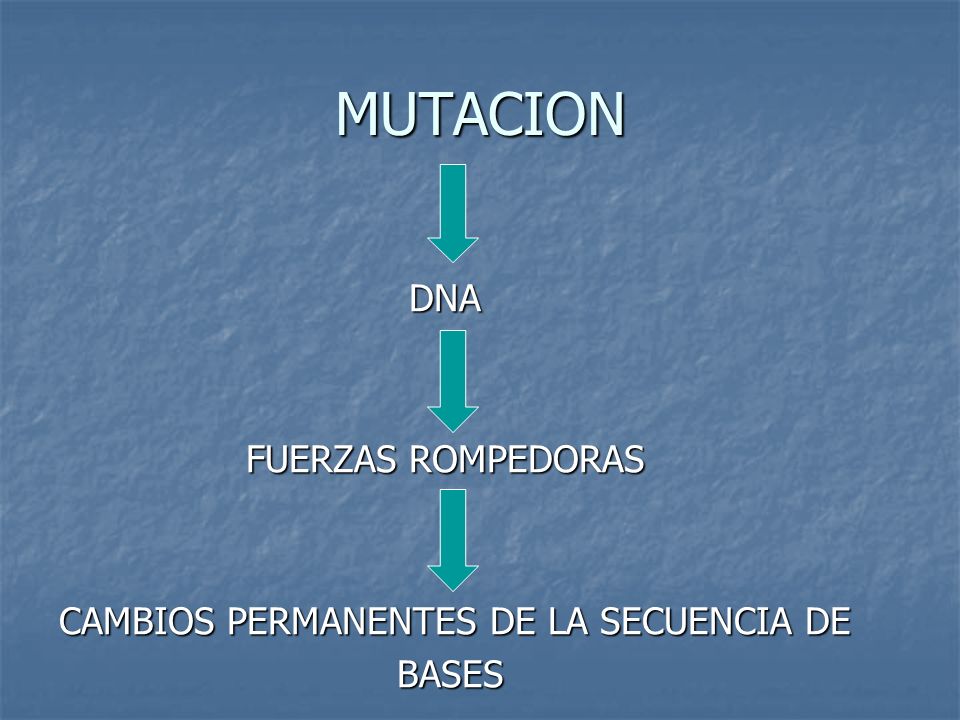 MUTACION

DNA

FUERZAS ROMPEDORAS

CAMBIOS PERMANENTES DE LA SECUENCIA DE BASES